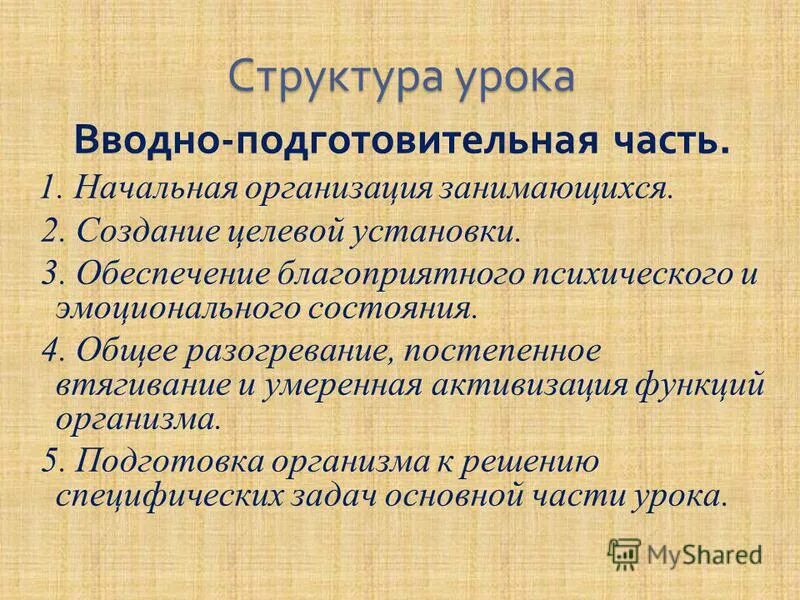 Структура урока

Вводно-подготовительная часть.

1. Начальная организация занимающихся.

2. Создание целевой установки.

3. Обеспечение благоприятного психического и эмоционального состояния.

4. Общее разогревание, постепенное втягивание и умеренная активизация функций организма.

5. Подготовка организма к решению специфических задач основной части урока.

MyShared